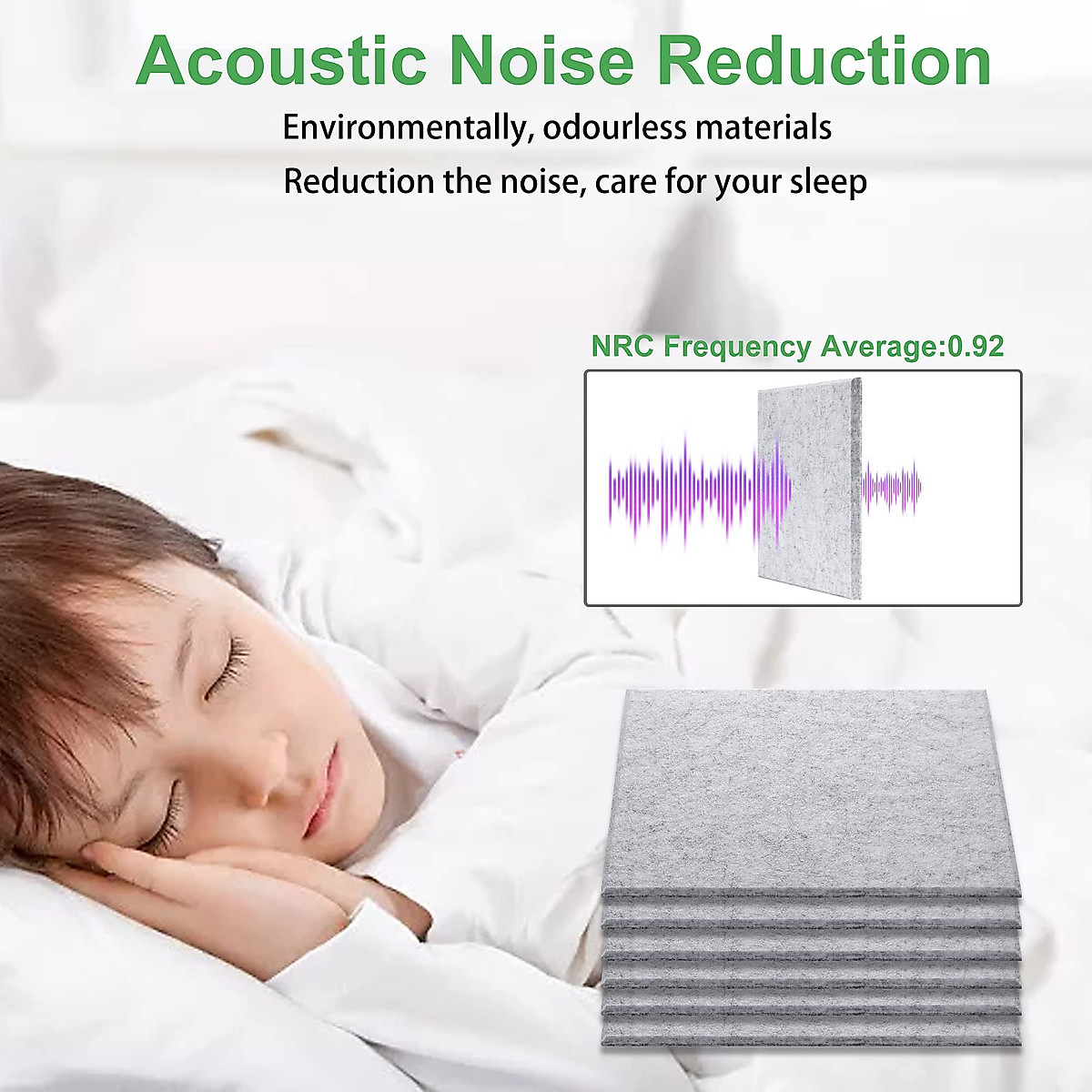 Acoustic Noise Reduction

Environmentally, odourless materials

Reduction the noise, care for your sleep

NRC Frequency Average:0.92